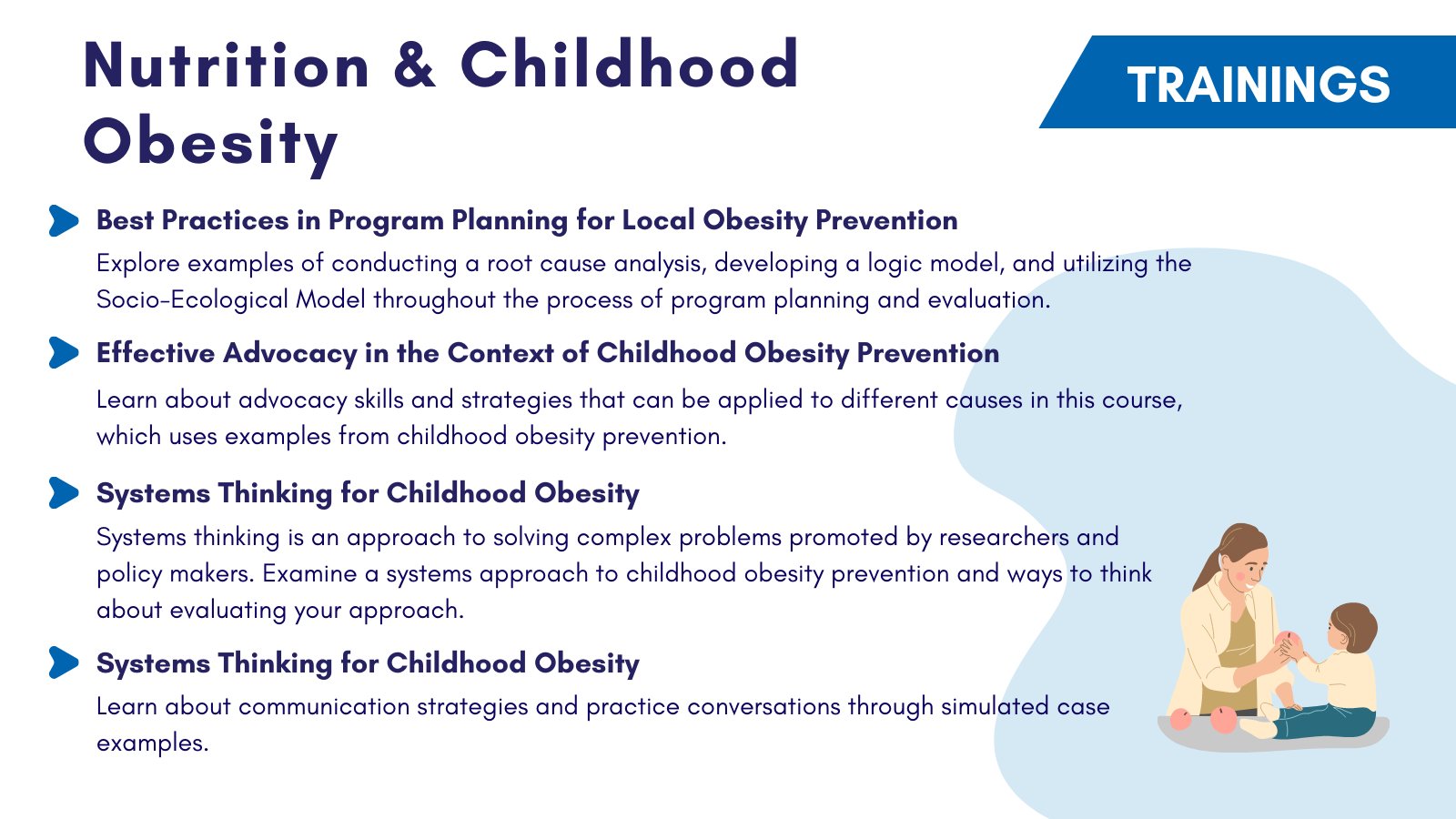 Nutrition & Childhood Obesity

TRAININGS

Best Practices in Program Planning for Local Obesity Prevention
Explore examples of conducting a root cause analysis, developing a logic model, and utilizing the Socio-Ecological Model throughout the process of program planning and evaluation.

Effective Advocacy in the Context of Childhood Obesity Prevention
Learn about advocacy skills and strategies that can be applied to different causes in this course, which uses examples from childhood obesity prevention.

Systems Thinking for Childhood Obesity
Systems thinking is an approach to solving complex problems promoted by researchers and policy makers. Examine a systems approach to childhood obesity prevention and ways to think about evaluating your approach.

Systems Thinking for Childhood Obesity
Learn about communication strategies and practice conversations through simulated case examples.